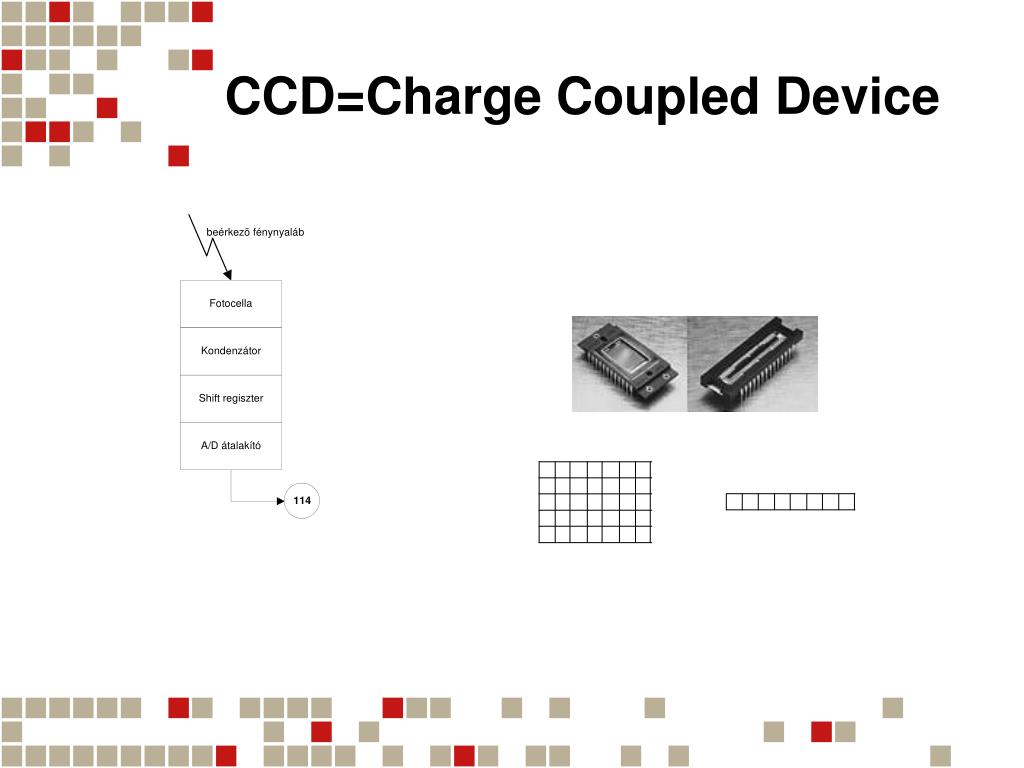 CCD=Charge Coupled Device

beérkező fénynyaláb

Fotocella

Kondenzátor

Shift regiszter

A/D átalakító

114